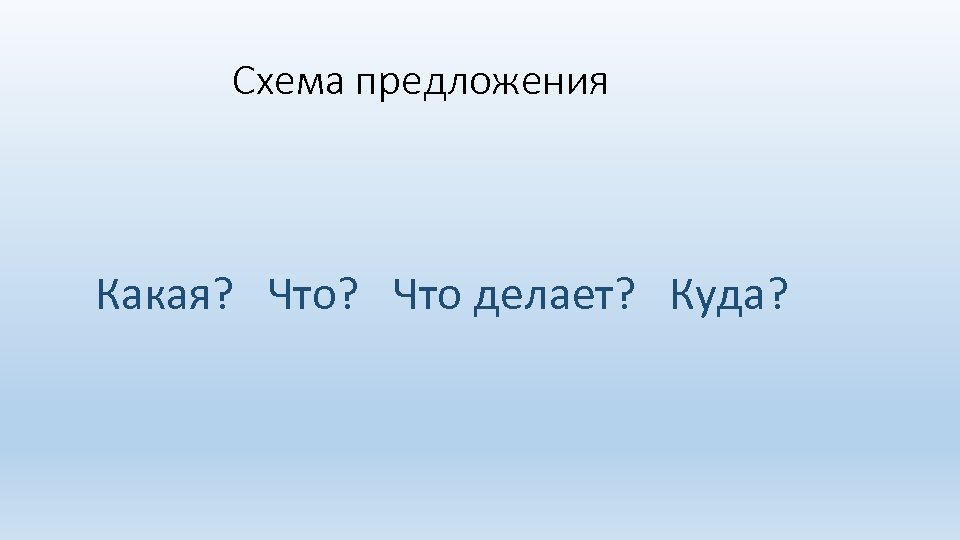 Схема предложения

Какая? Что? Что делает? Куда?